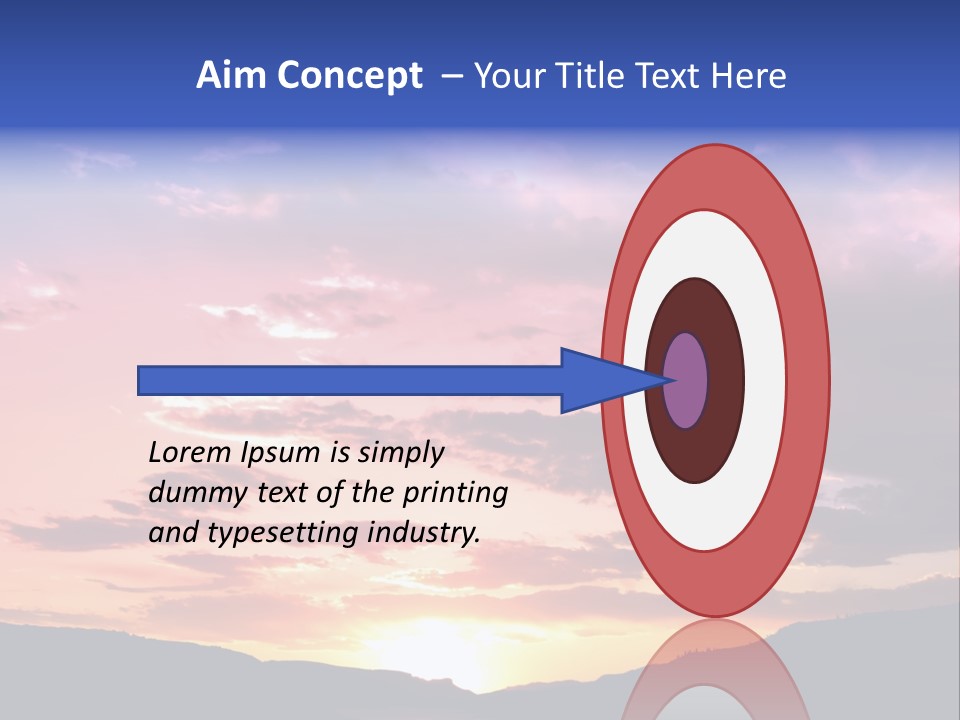 Aim Concept – Your Title Text Here

Lorem Ipsum is simply dummy text of the printing and typesetting industry.